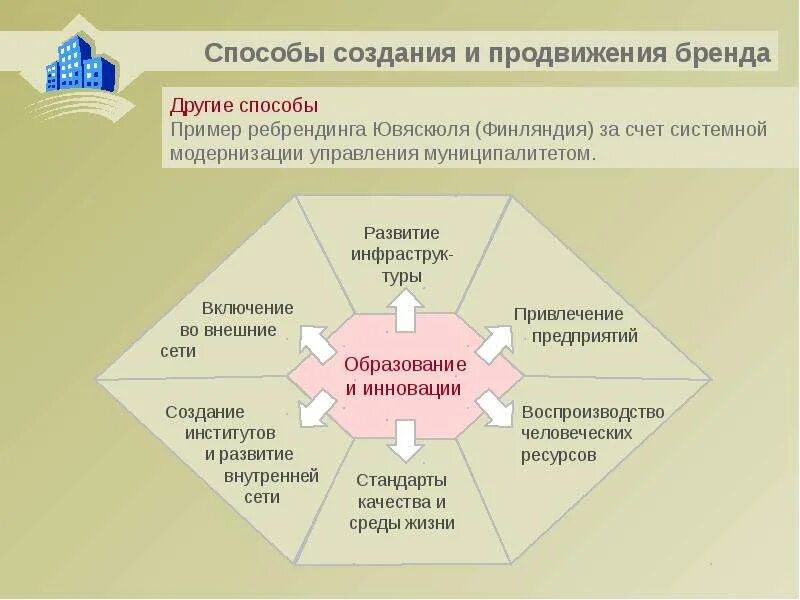 Способы создания и продвижения бренда

Другие способы
Пример ребрендинга Ювяскюля (Финляндия) за счет системной модернизации управления муниципалитетом.

Развитие инфраструктуры

Включение во внешние сети

Привлечение предприятий

Образование и инновации

Создание институтов и развитие внутренней сети

Воспроизводство человеческих ресурсов

Стандарты качества и среды жизни